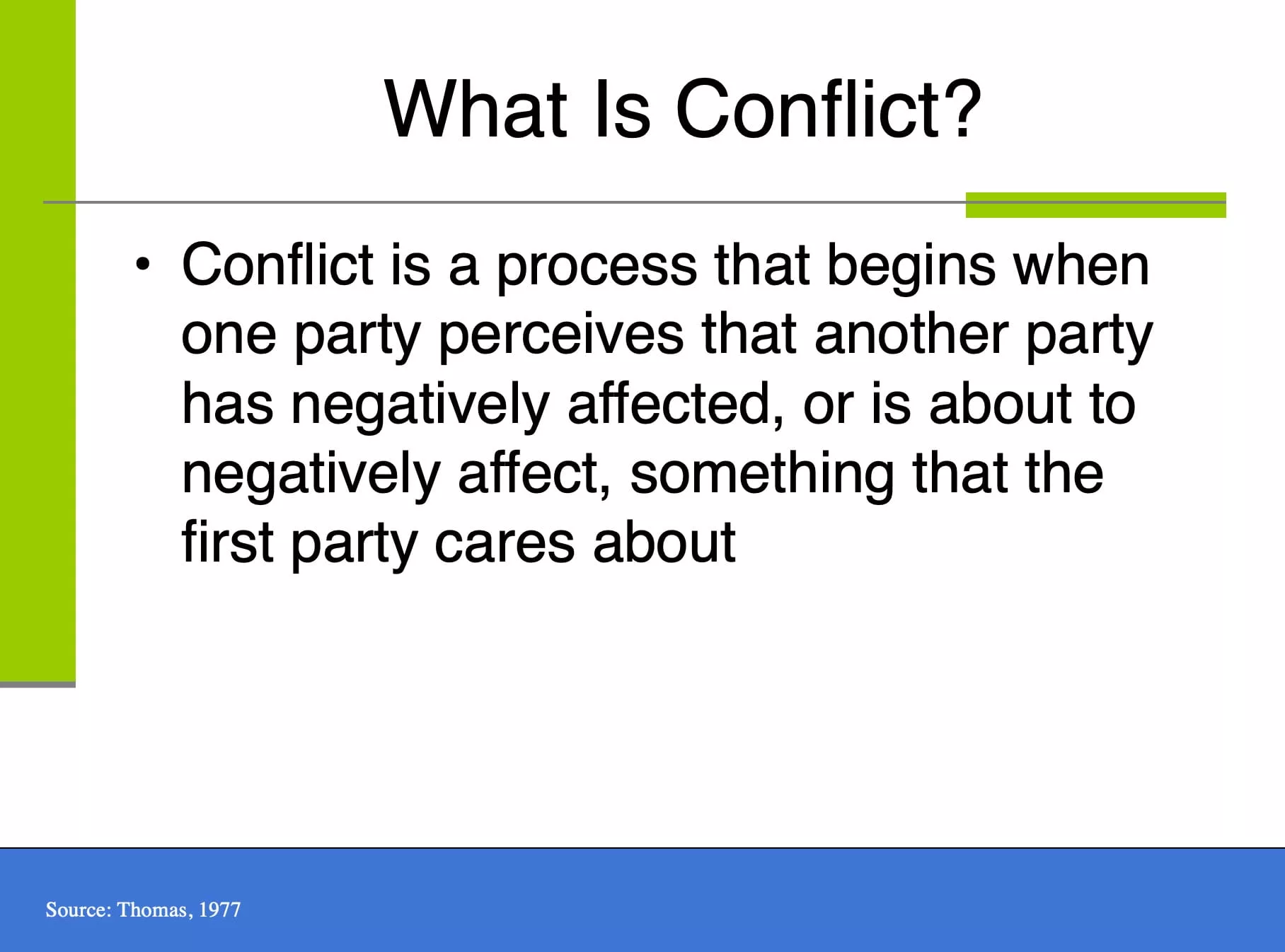 What Is Conflict?

• Conflict is a process that begins when one party perceives that another party has negatively affected, or is about to negatively affect, something that the first party cares about

Source: Thomas, 1977